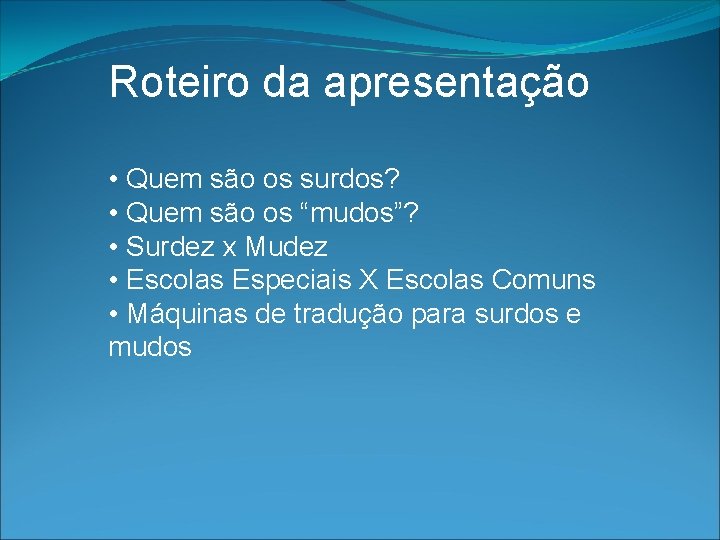 Roteiro da apresentação

• Quem são os surdos?
• Quem são os “mudos”?
• Surdez x Mudez
• Escolas Especiais X Escolas Comuns
• Máquinas de tradução para surdos e mudos